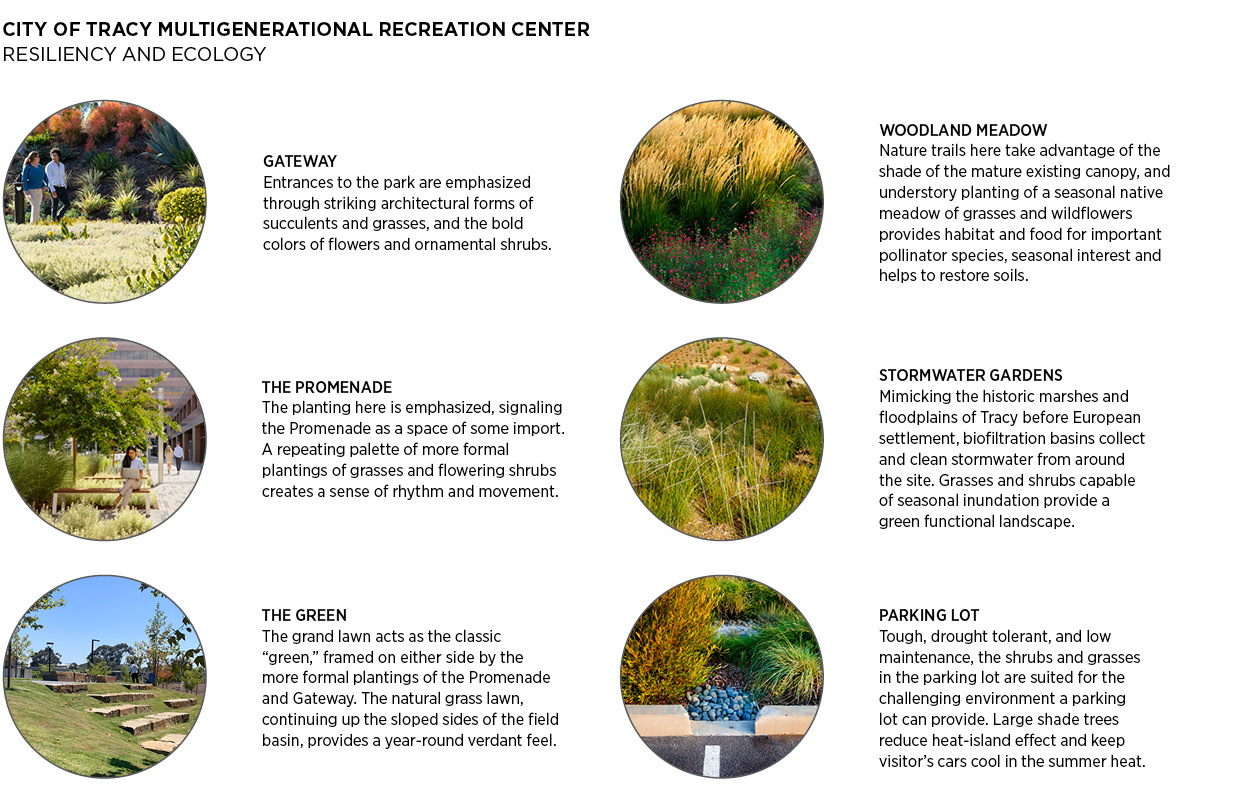 CITY OF TRACY MULTIGENERATIONAL RECREATION CENTER
RESILIENCY AND ECOLOGY

GATEWAY
Entrances to the park are emphasized through striking architectural forms of succulents and grasses, and the bold colors of flowers and ornamental shrubs.

THE PROMENADE
The planting here is emphasized, signaling the Promenade as a space of some import. A repeating palette of more formal plantings of grasses and flowering shrubs creates a sense of rhythm and movement.

THE GREEN
The grand lawn acts as the classic "green," framed on either side by the more formal plantings of the Promenade and Gateway. The natural grass lawn, continuing up the sloped sides of the field basin, provides a year-round verdant feel.

WOODLAND MEADOW
Nature trails here take advantage of the shade of the mature existing canopy, and understory planting of a seasonal native meadow of grasses and wildflowers provides habitat and food for important pollinator species, seasonal interest and helps to restore soils.

STORMWATER GARDENS
Mimicking the historic marshes and floodplains of Tracy before European settlement, biofiltration basins collect and clean stormwater from around the site. Grasses and shrubs capable of seasonal inundation provide a green functional landscape.

PARKING LOT
Tough, drought tolerant, and low maintenance, the shrubs and grasses in the parking lot are suited for the challenging environment a parking lot can provide. Large shade trees reduce heat-island effect and keep visitor's cars cool in the summer heat.